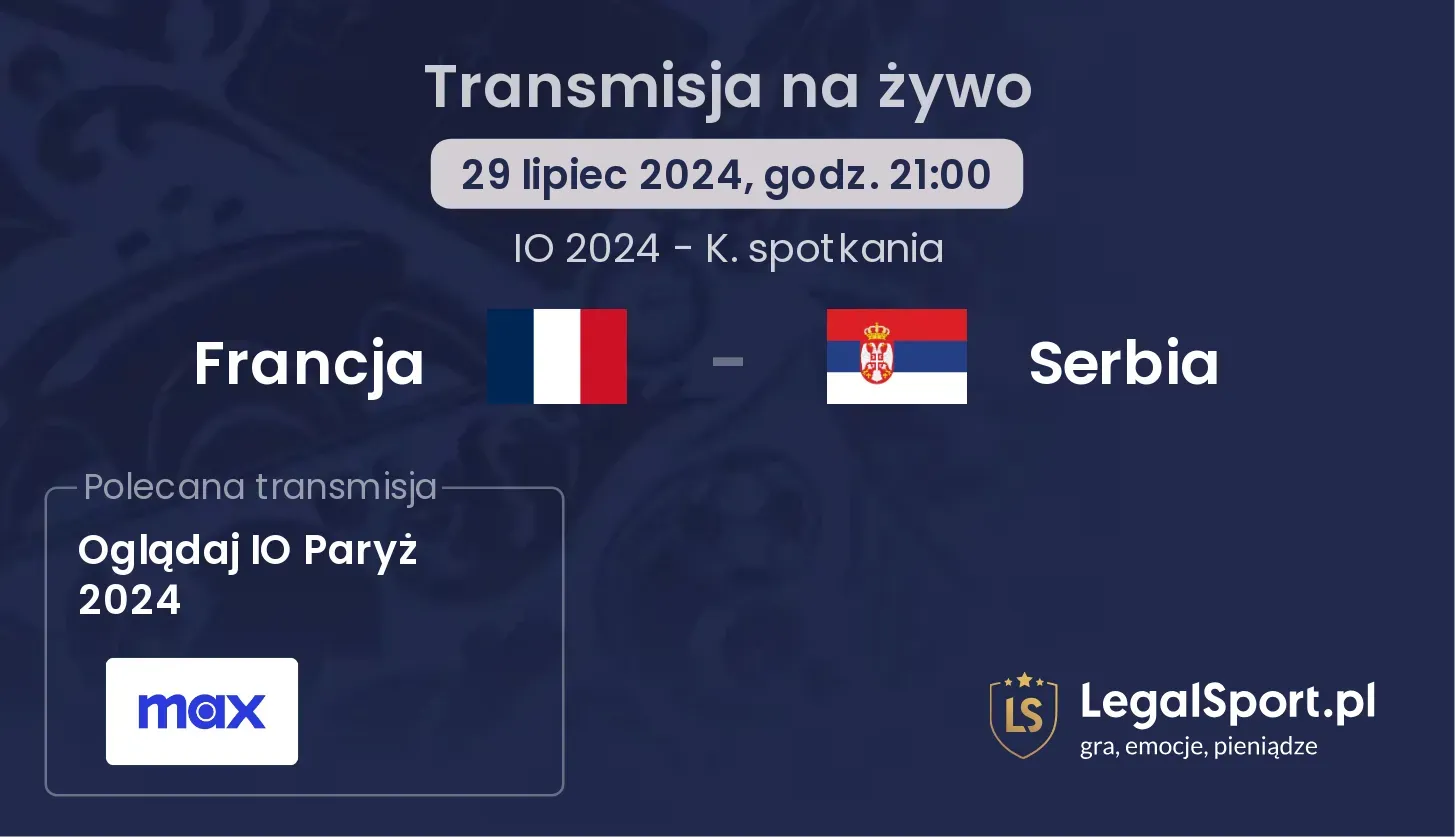 Transmisja na żywo

29 lipiec 2024, godz. 21:00

IO 2024 - K. spotkania

Francja - Serbia

Polecana transmisja

Oglądaj IO Paryż 2024

max

LS

LegalSport.pl

gra, emocje, pieniądze